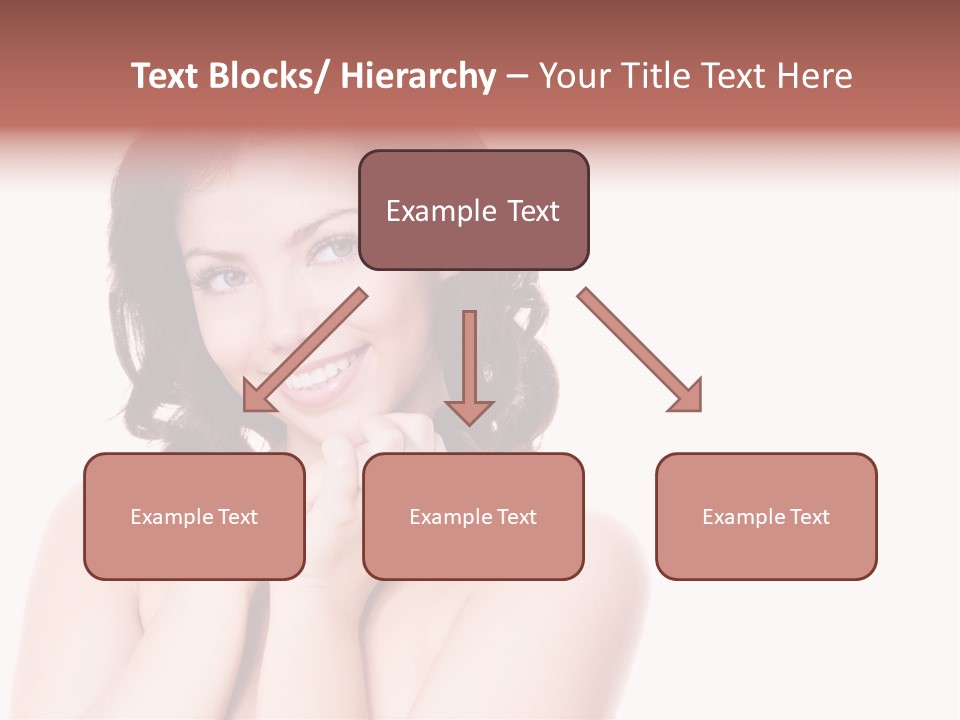 Text Blocks/ Hierarchy – Your Title Text Here

Example Text

Example Text

Example Text

Example Text